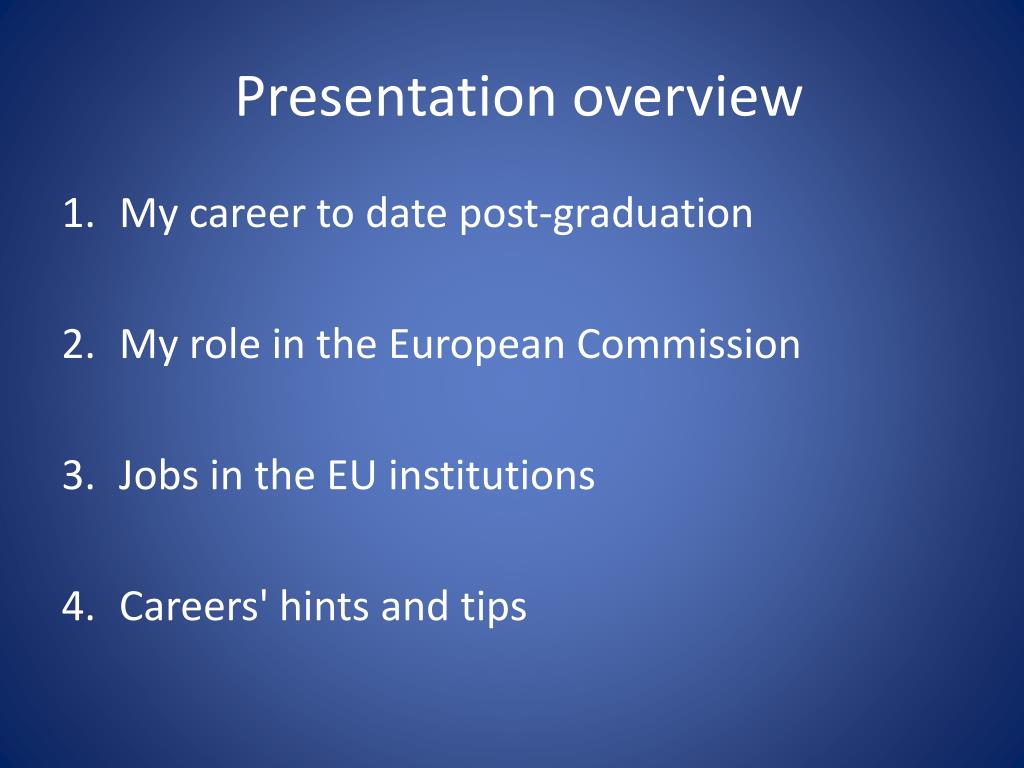 Presentation overview

1. My career to date post-graduation

2. My role in the European Commission

3. Jobs in the EU institutions

4. Careers' hints and tips